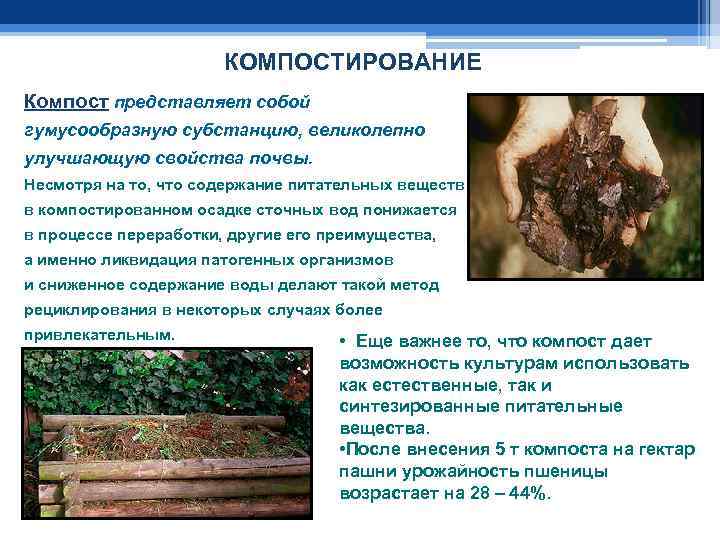 КОМПОСТИРОВАНИЕ

Компост представляет собой гумусообразную субстанцию, великолепно улучшающую свойства почвы.

Несмотря на то, что содержание питательных веществ в компостированном осадке сточных вод понижается в процессе переработки, другие его преимущества, а именно ликвидация патогенных организмов и сниженное содержание воды делают такой метод рециклирования в некоторых случаях более привлекательным.

• Еще важнее то, что компост дает возможность культурам использовать как естественные, так и синтезированные питательные вещества.

•После внесения 5 т компоста на гектар пашни урожайность пшеницы возрастает на 28 – 44%.